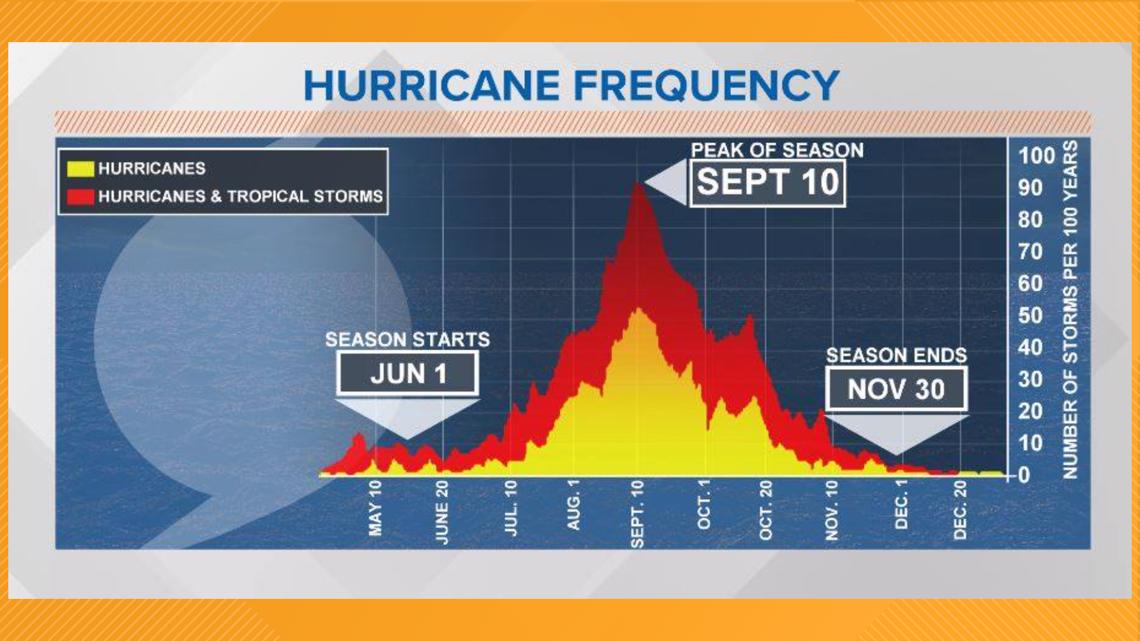 HURRICANE FREQUENCY

HURRICANES
HURRICANES & TROPICAL STORMS

PEAK OF SEASON
SEPT 10

SEASON STARTS
JUN 1

SEASON ENDS
NOV 30

100
90
80
70
60
50
40
30
20
10
0

NUMBER OF STORMS PER 100 YEARS

MAY 10
JUNE 20
JUL. 10
AUG. 1
SEPT. 10
OCT. 1
OCT. 20
NOV. 10
DEC. 1
DEC. 20